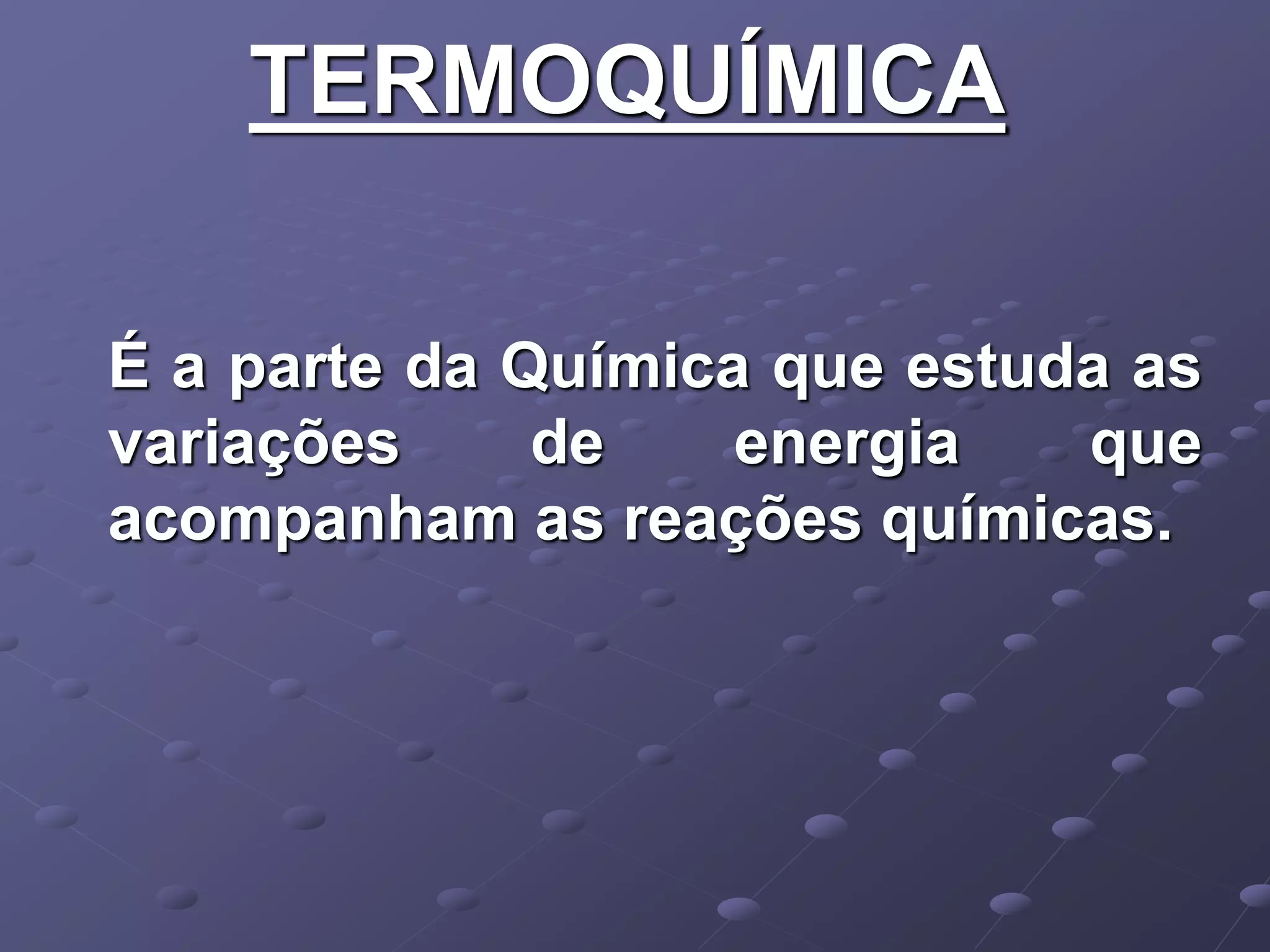 TERMOQUÍMICA

É a parte da Química que estuda as variações de energia que acompanham as reações químicas.